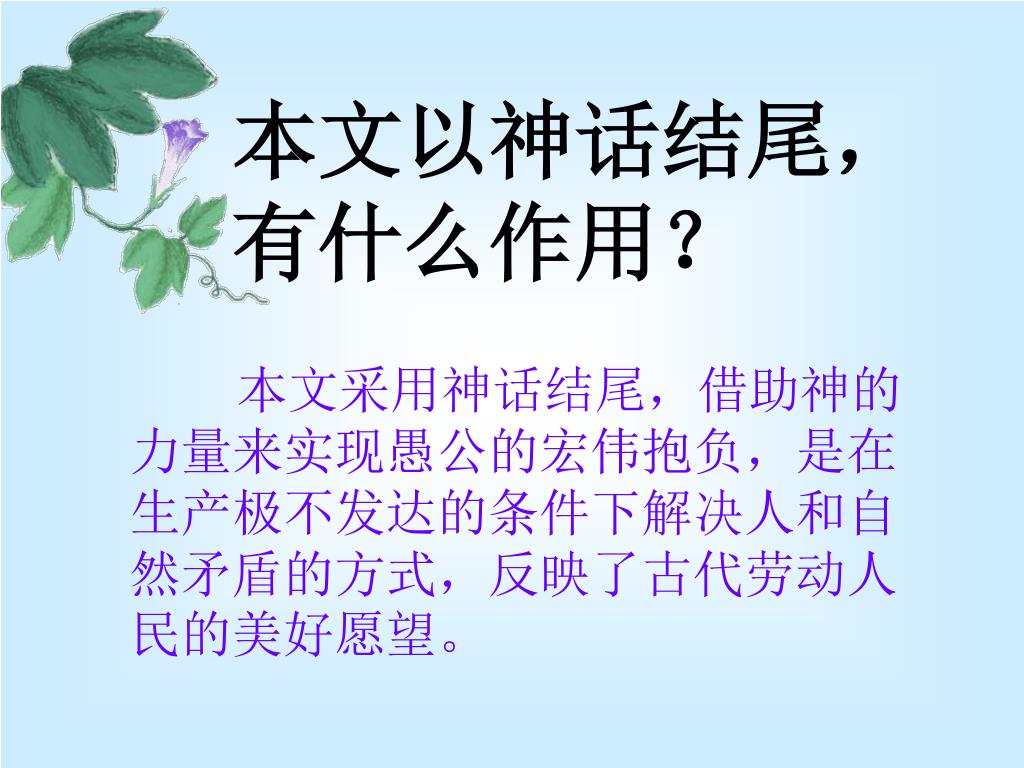 本文以神话结尾，有什么作用？

本文采用神话结尾，借助神的力量来实现愚公的宏伟抱负，是在生产极不发达的条件下解决人和自然矛盾的方式，反映了古代劳动人民的美好愿望。